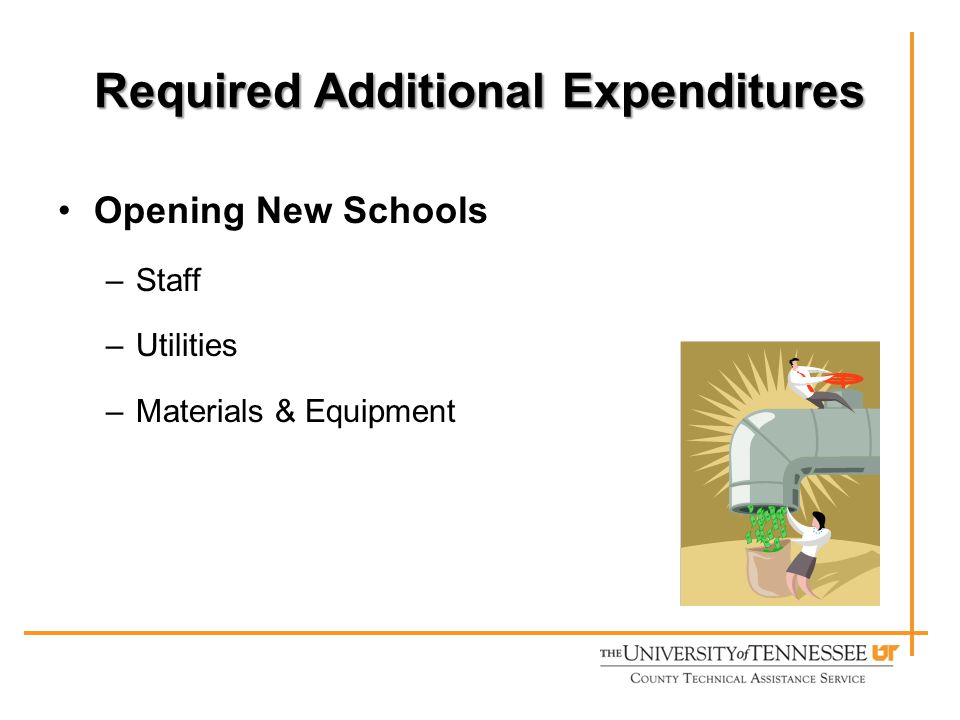 Required Additional Expenditures

• Opening New Schools

– Staff

– Utilities

– Materials & Equipment

THE UNIVERSITY of TENNESSEE UT
COUNTY TECHNICAL ASSISTANCE SERVICE